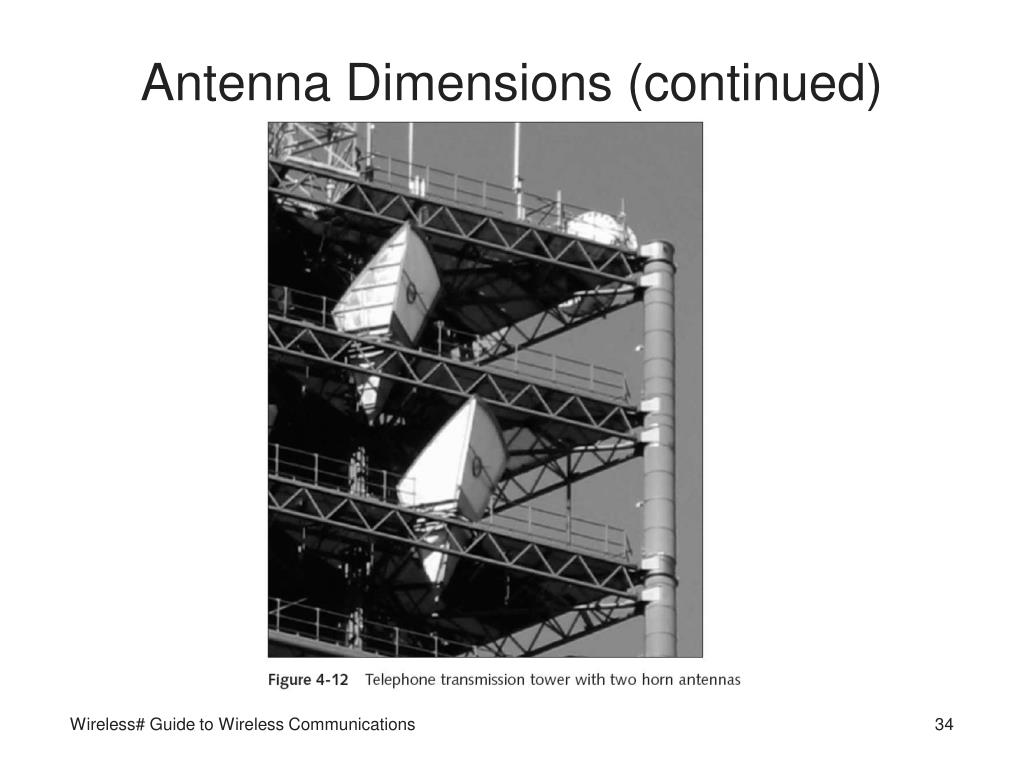 Antenna Dimensions (continued)

Figure 4-12 Telephone transmission tower with two horn antennas

Wireless# Guide to Wireless Communications

34